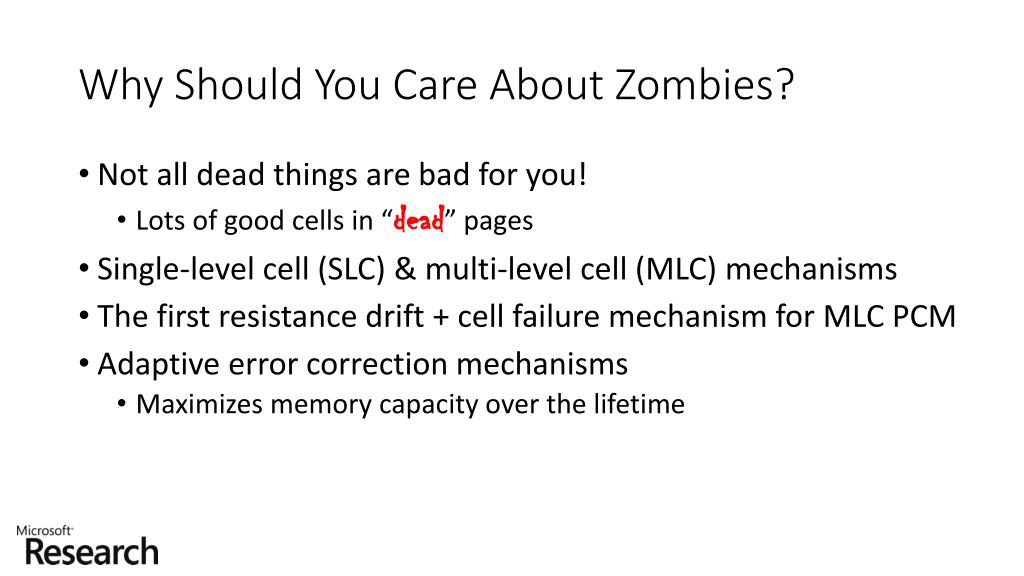 Why Should You Care About Zombies?

• Not all dead things are bad for you!
  • Lots of good cells in “dead” pages
• Single-level cell (SLC) & multi-level cell (MLC) mechanisms
• The first resistance drift + cell failure mechanism for MLC PCM
• Adaptive error correction mechanisms
  • Maximizes memory capacity over the lifetime

Microsoft
Research